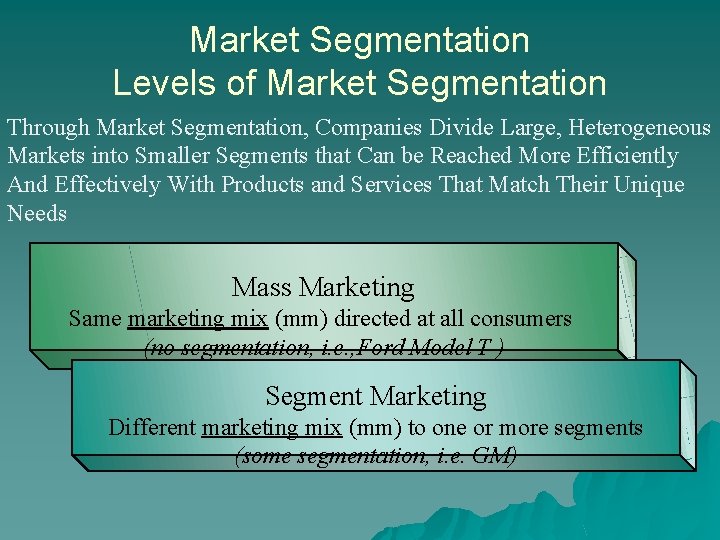 Market Segmentation
Levels of Market Segmentation

Through Market Segmentation, Companies Divide Large, Heterogeneous Markets into Smaller Segments that Can be Reached More Efficiently And Effectively With Products and Services That Match Their Unique Needs

Mass Marketing
Same marketing mix (mm) directed at all consumers
(no segmentation, i.e.,Ford Model T )

Segment Marketing
Different marketing mix (mm) to one or more segments
(some segmentation, i.e. GM)